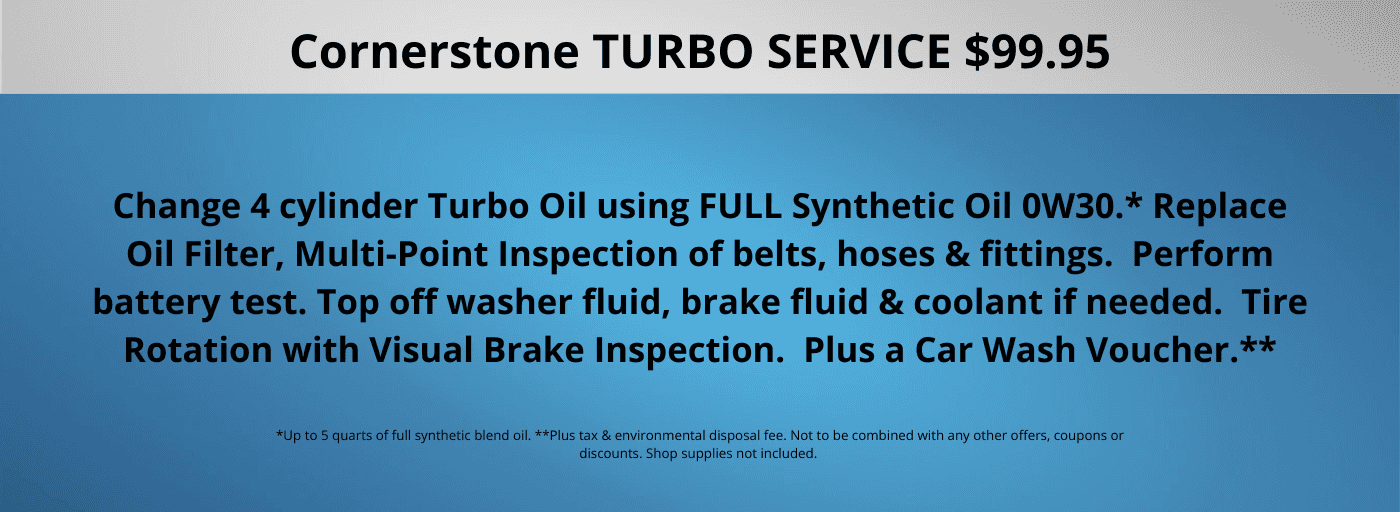 Cornerstone TURBO SERVICE $99.95

Change 4 cylinder Turbo Oil using FULL Synthetic Oil 0W30.* Replace Oil Filter, Multi-Point Inspection of belts, hoses & fittings. Perform battery test. Top off washer fluid, brake fluid & coolant if needed. Tire Rotation with Visual Brake Inspection. Plus a Car Wash Voucher.**

*Up to 5 quarts of full synthetic blend oil. **Plus tax & environmental disposal fee. Not to be combined with any other offers, coupons or discounts. Shop supplies not included.